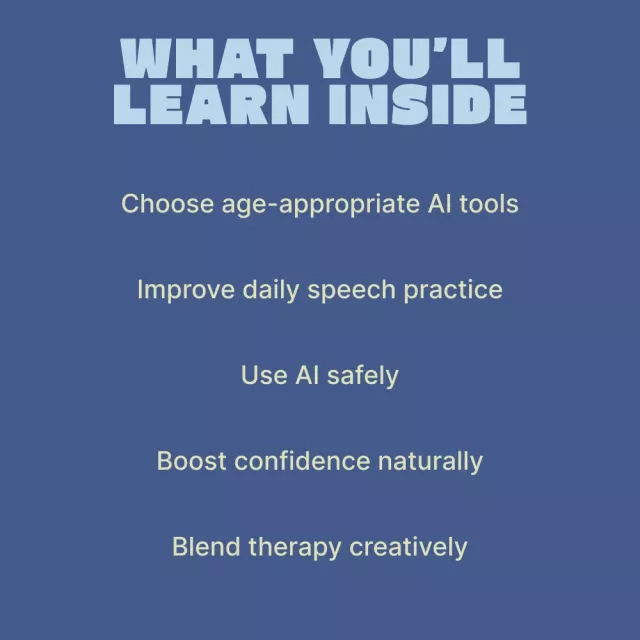 WHAT YOU'LL LEARN INSIDE

Choose age-appropriate AI tools

Improve daily speech practice

Use AI safely

Boost confidence naturally

Blend therapy creatively